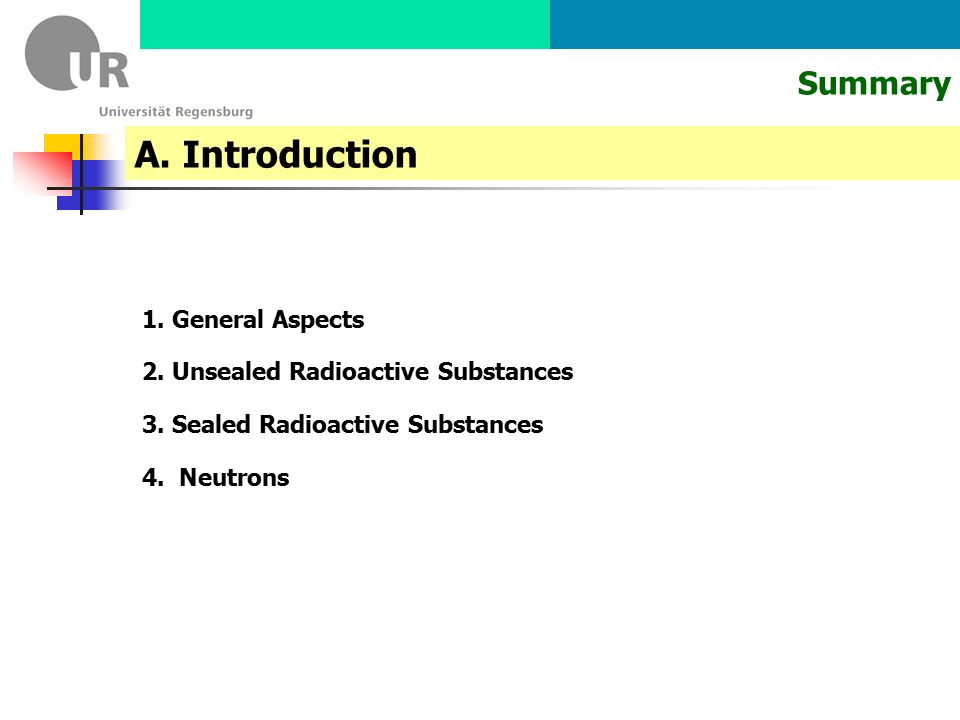 UR
Universität Regensburg

Summary

A. Introduction

1. General Aspects

2. Unsealed Radioactive Substances

3. Sealed Radioactive Substances

4. Neutrons